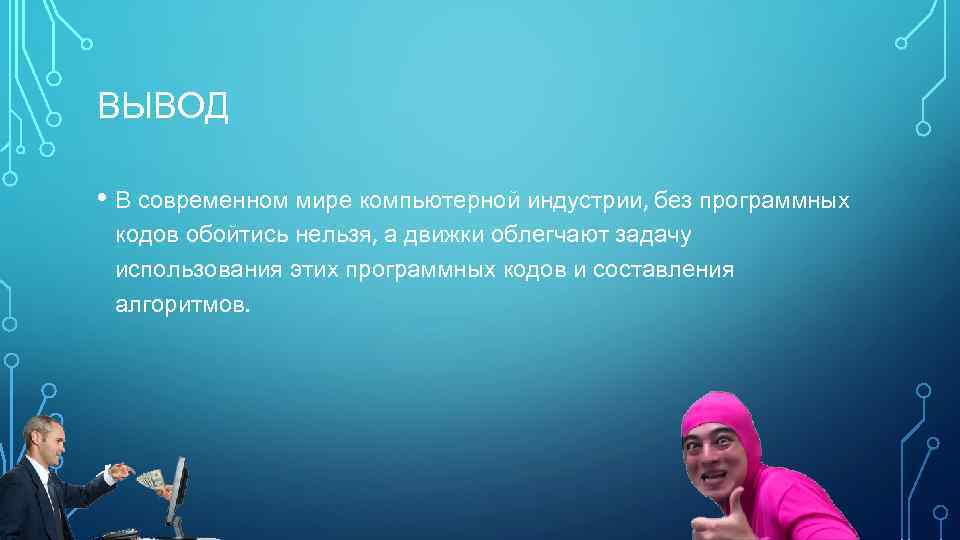 ВЫВОД

• В современном мире компьютерной индустрии, без программных кодов обойтись нельзя, а движки облегчают задачу использования этих программных кодов и составления алгоритмов.